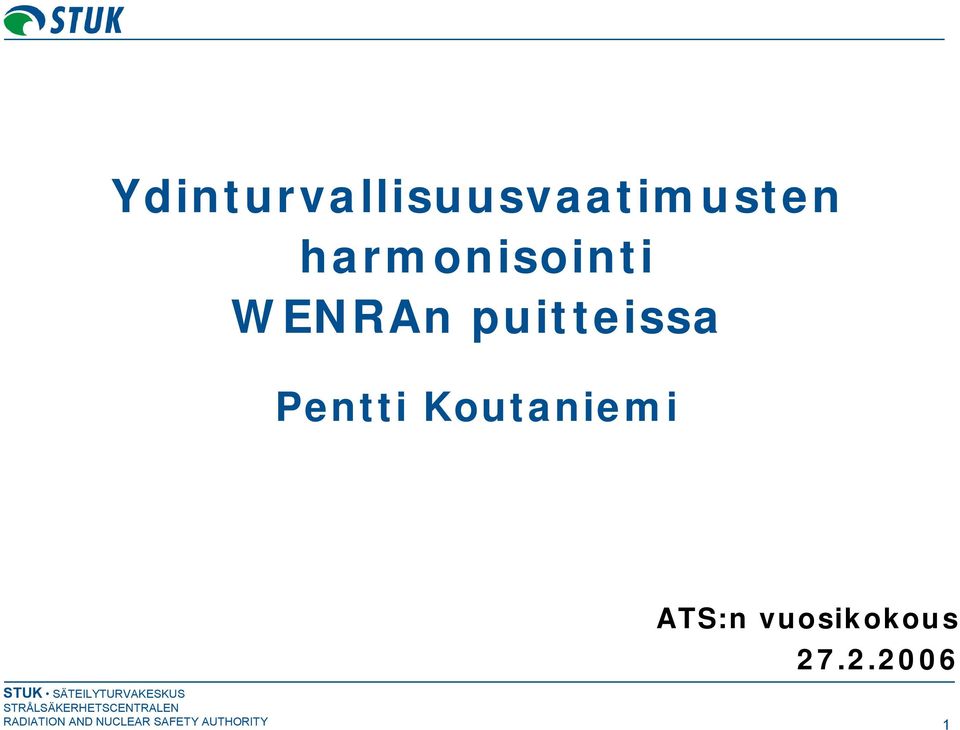 STUK

Ydinturvallisuusvaatimusten harmonisointi WENRAn puitteissa

Pentti Koutaniemi

ATS:n vuosikokous
27.2.2006

STUK • SÄTEILYTURVAKESKUS
STRÅLSÄKERHETSCENTRALEN
RADIATION AND NUCLEAR SAFETY AUTHORITY

1